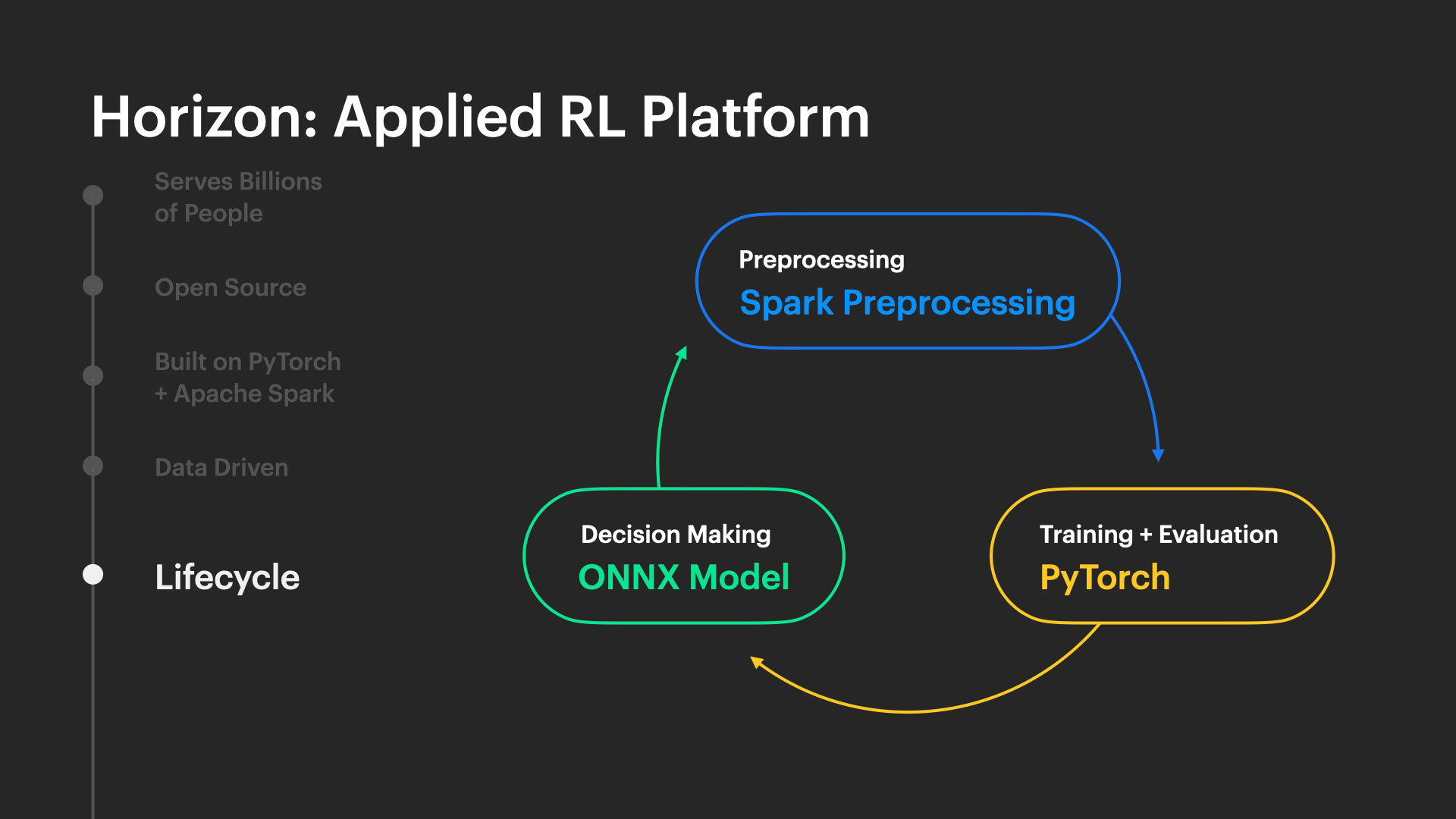 Horizon: Applied RL Platform

Serves Billions of People

Open Source

Built on PyTorch + Apache Spark

Data Driven

Lifecycle

Preprocessing
Spark Preprocessing

Training + Evaluation
PyTorch

Decision Making
ONNX Model